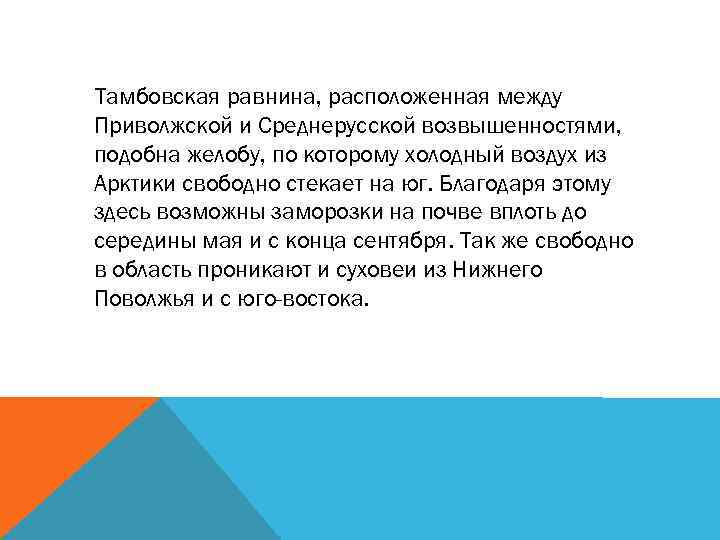 Тамбовская равнина, расположенная между Приволжской и Среднерусской возвышенностями, подобна желобу, по которому холодный воздух из Арктики свободно стекает на юг. Благодаря этому здесь возможны заморозки на почве вплоть до середины мая и с конца сентября. Так же свободно в область проникают и суховеи из Нижнего Поволжья и с юго-востока.